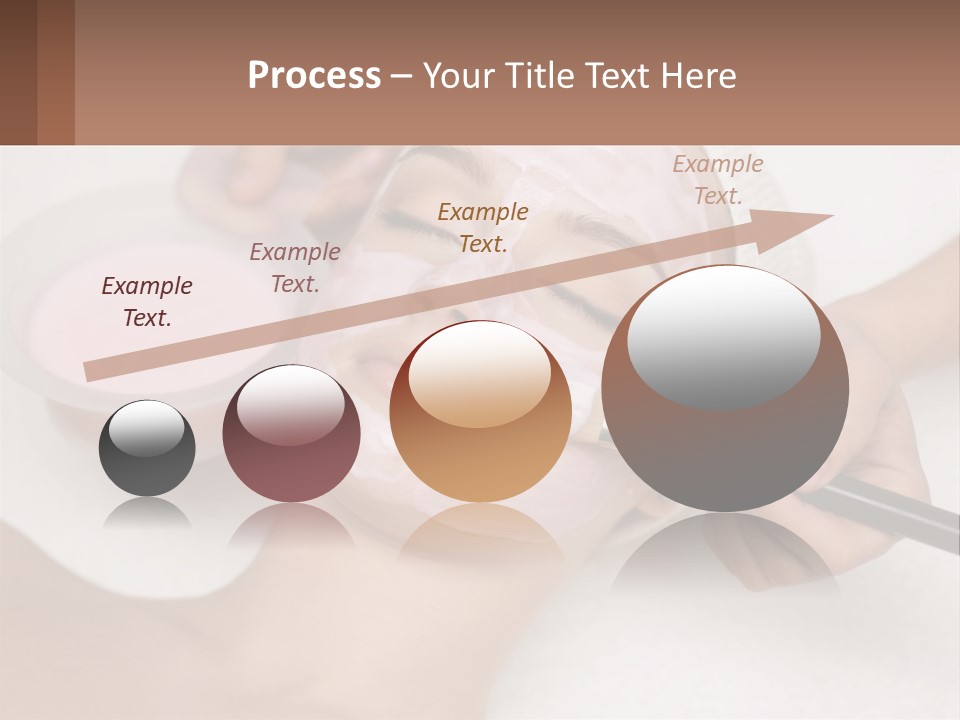 Process – Your Title Text Here

Example Text.

Example Text.

Example Text.

Example Text.